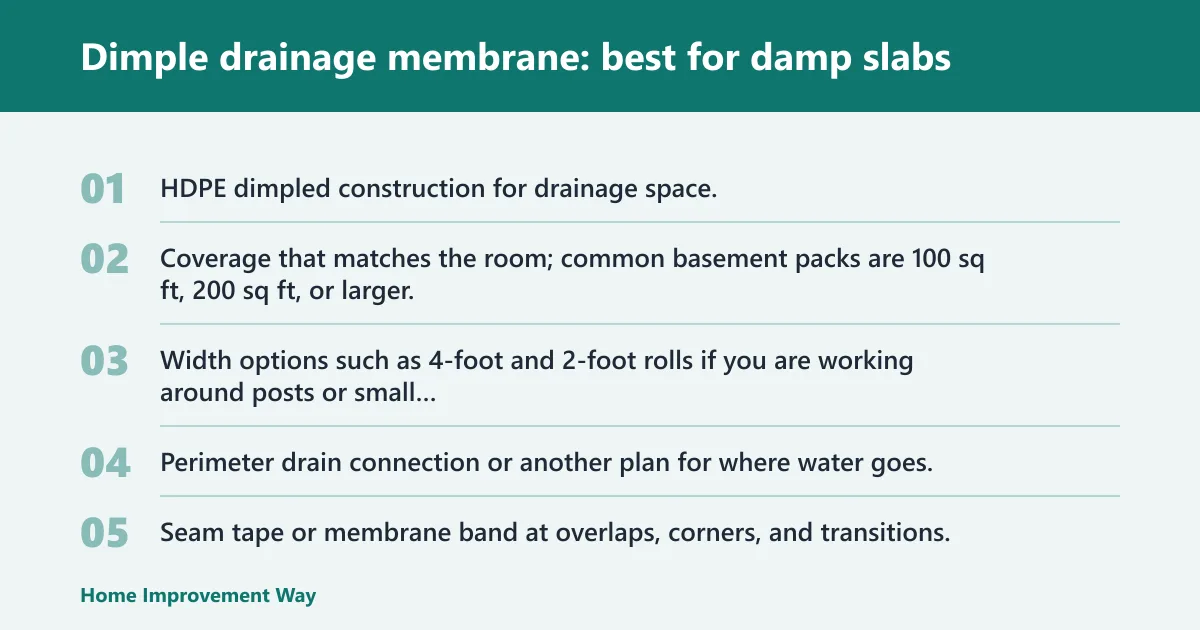 Dimple drainage membrane: best for damp slabs

01 HDPE dimpled construction for drainage space.

02 Coverage that matches the room; common basement packs are 100 sq ft, 200 sq ft, or larger.

03 Width options such as 4-foot and 2-foot rolls if you are working around posts or small...

04 Perimeter drain connection or another plan for where water goes.

05 Seam tape or membrane band at overlaps, corners, and transitions.

Home Improvement Way